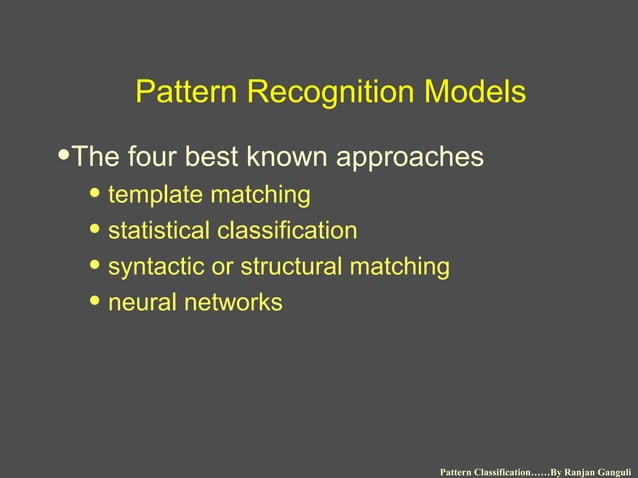 Pattern Recognition Models

• The four best known approaches

• template matching
• statistical classification
• syntactic or structural matching
• neural networks

Pattern Classification……By Ranjan Ganguli